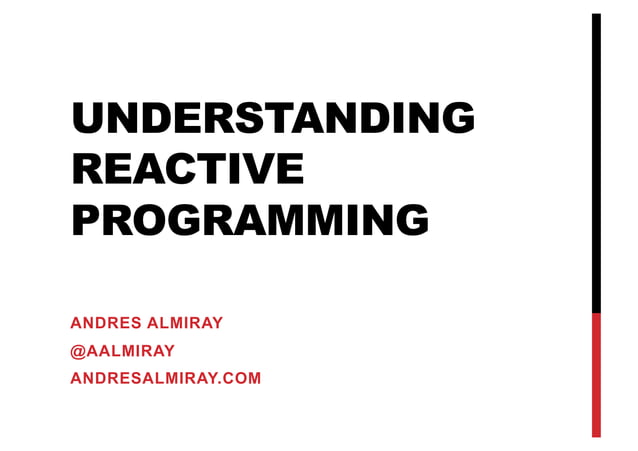 UNDERSTANDING REACTIVE PROGRAMMING

ANDRES ALMIRAY
@AALMIRAY
ANDRESALMIRAY.COM